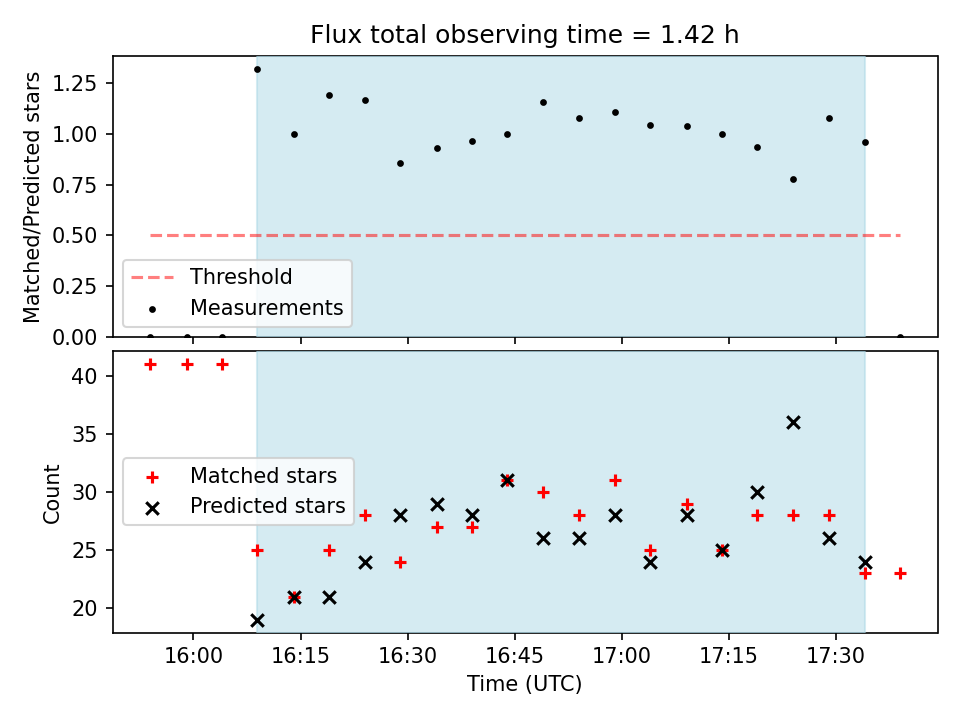 Flux total observing time = 1.42 h

Matched/Predicted stars

1.25
1.00
0.75
0.50
0.25
0.00

Threshold
Measurements

Count

40
35
30
25
20

Matched stars
Predicted stars

16:00
16:15
16:30
16:45
17:00
17:15
17:30

Time (UTC)